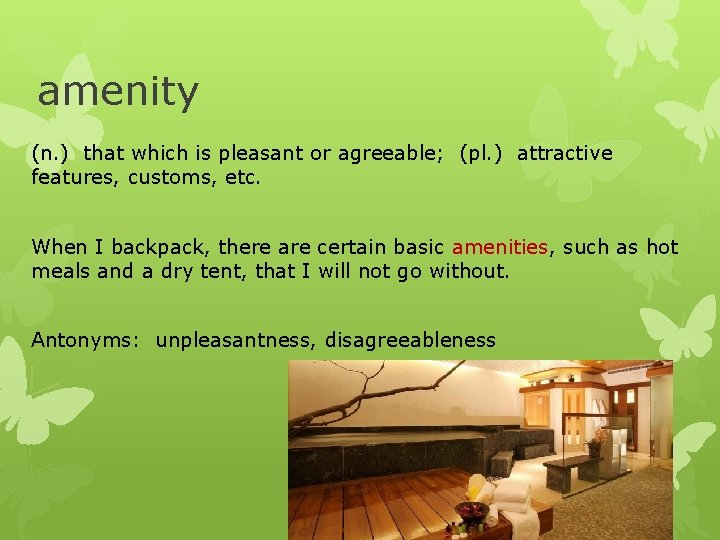 amenity

(n.) that which is pleasant or agreeable; (pl.) attractive features, customs, etc.

When I backpack, there are certain basic amenities, such as hot meals and a dry tent, that I will not go without.

Antonyms: unpleasantness, disagreeableness